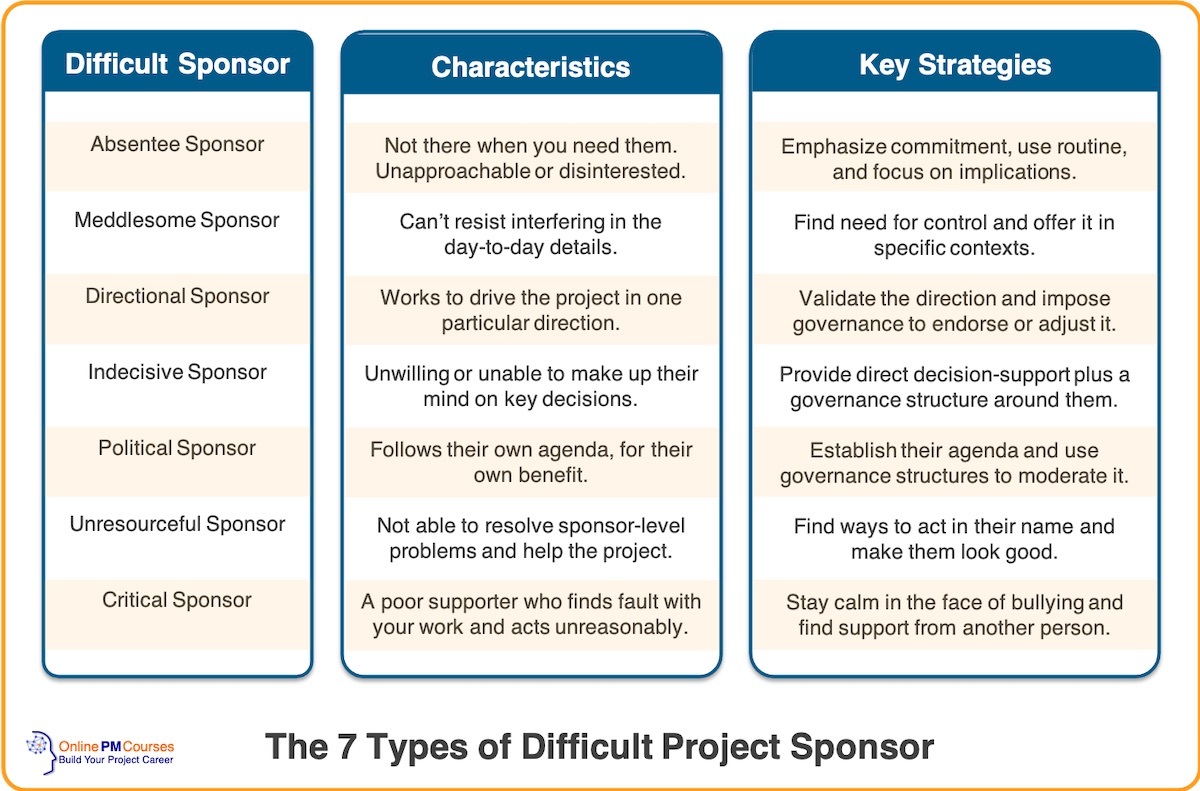 | Difficult Sponsor | Characteristics | Key Strategies |
|---|---|---|
| Absentee Sponsor | Not there when you need them. Unapproachable or disinterested. | Emphasize commitment, use routine, and focus on implications. |
| Meddlesome Sponsor | Can't resist interfering in the day-to-day details. | Find need for control and offer it in specific contexts. |
| Directional Sponsor | Works to drive the project in one particular direction. | Validate the direction and impose governance to endorse or adjust it. |
| Indecisive Sponsor | Unwilling or unable to make up their mind on key decisions. | Provide direct decision-support plus a governance structure around them. |
| Political Sponsor | Follows their own agenda, for their own benefit. | Establish their agenda and use governance structures to moderate it. |
| Unresourceful Sponsor | Not able to resolve sponsor-level problems and help the project. | Find ways to act in their name and make them look good. |
| Critical Sponsor | A poor supporter who finds fault with your work and acts unreasonably. | Stay calm in the face of bullying and find support from another person. |

Online PM Courses
Build Your Project Career

The 7 Types of Difficult Project Sponsor